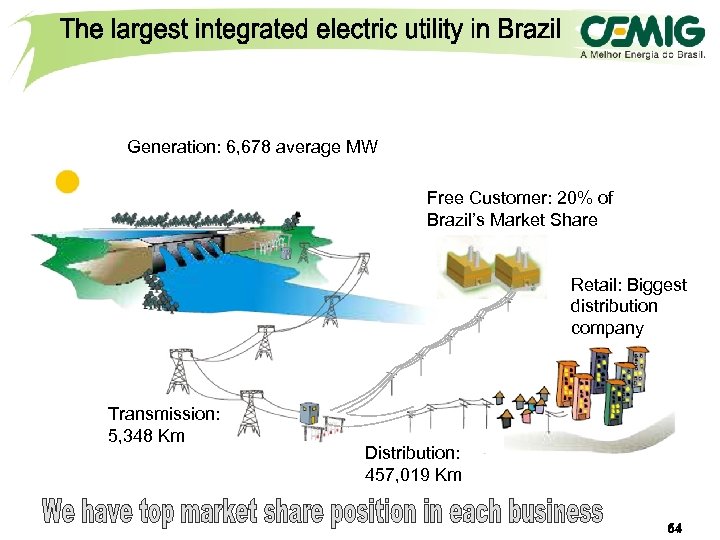 The largest integrated electric utility in Brazil

CEMIG
A Melhor Energia do Brasil.

Generation: 6,678 average MW

Free Customer: 20% of Brazil's Market Share

Retail: Biggest distribution company

Transmission: 5,348 Km

Distribution: 457,019 Km

We have top market share position in each business

64